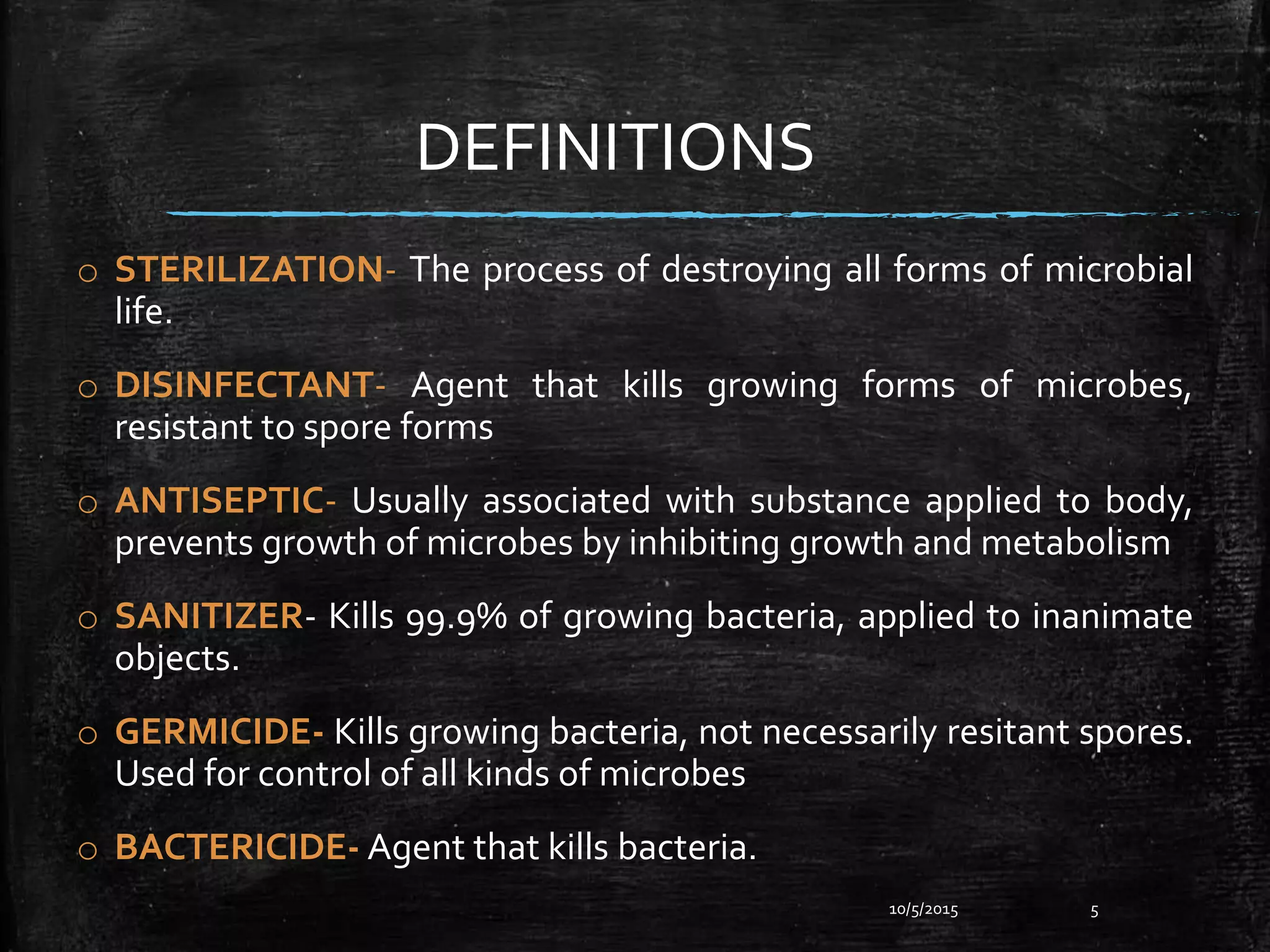 DEFINITIONS

o STERILIZATION- The process of destroying all forms of microbial life.

o DISINFECTANT- Agent that kills growing forms of microbes, resistant to spore forms

o ANTISEPTIC- Usually associated with substance applied to body, prevents growth of microbes by inhibiting growth and metabolism

o SANITIZER- Kills 99.9% of growing bacteria, applied to inanimate objects.

o GERMICIDE- Kills growing bacteria, not necessarily resitant spores. Used for control of all kinds of microbes

o BACTERICIDE- Agent that kills bacteria.

10/5/2015

5